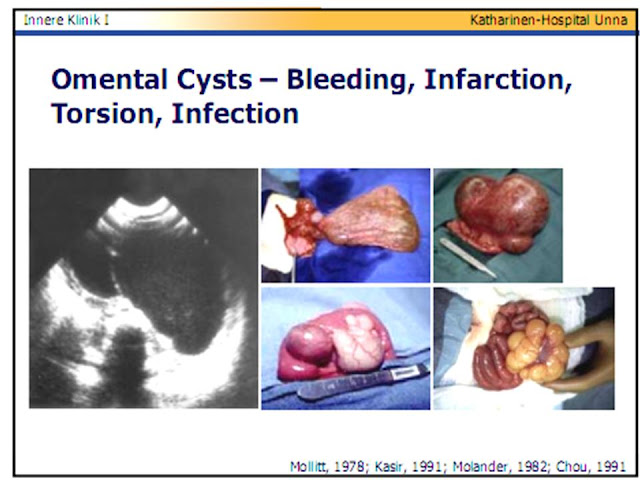 Innere Klinik I

Katharinen-Hospital Unna

Omental Cysts – Bleeding, Infarction, Torsion, Infection

Mollitt, 1978; Kasir, 1991; Molander, 1982; Chou, 1991